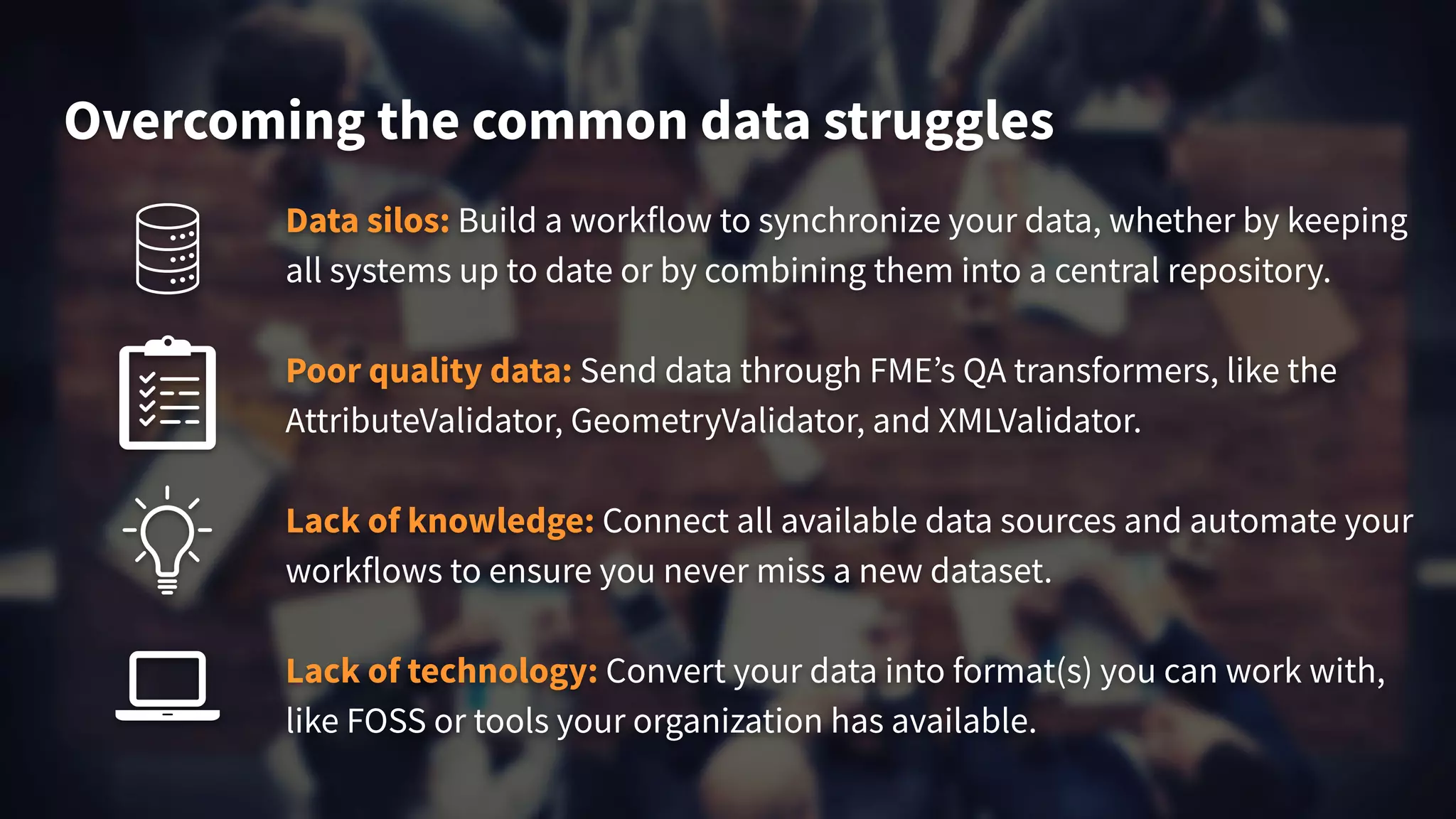 Overcoming the common data struggles

Data silos: Build a workflow to synchronize your data, whether by keeping all systems up to date or by combining them into a central repository.

Poor quality data: Send data through FME's QA transformers, like the AttributeValidator, GeometryValidator, and XMLValidator.

Lack of knowledge: Connect all available data sources and automate your workflows to ensure you never miss a new dataset.

Lack of technology: Convert your data into format(s) you can work with, like FOSS or tools your organization has available.